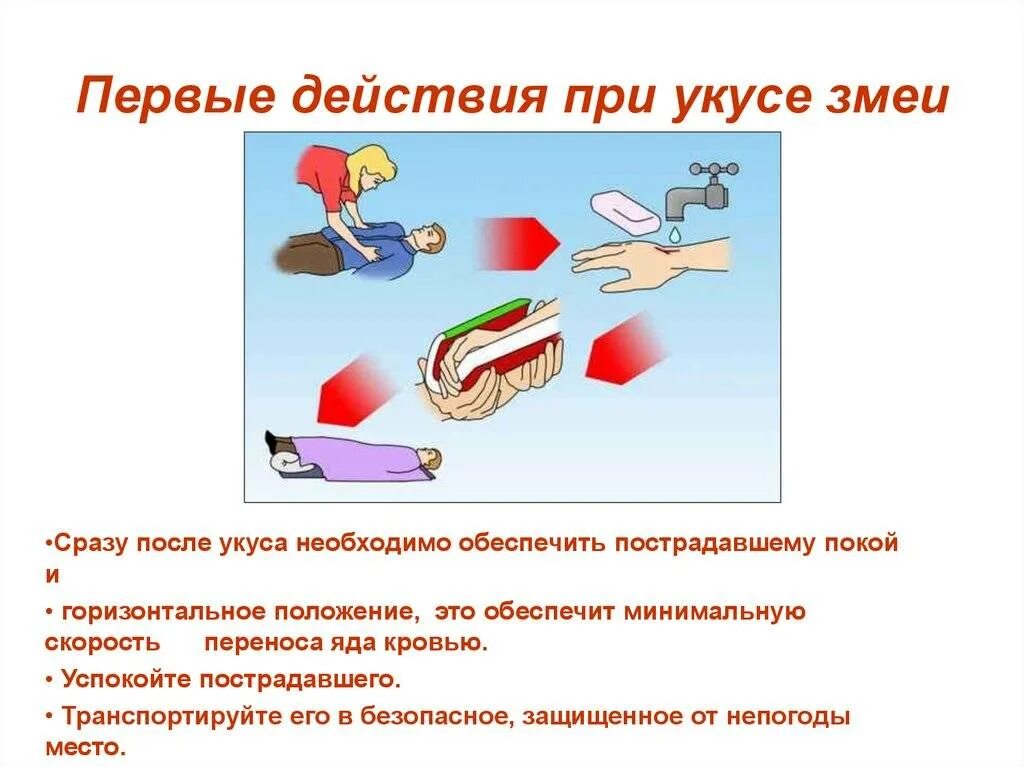 Первые действия при укусе змеи

•Сразу после укуса необходимо обеспечить пострадавшему покой и

• горизонтальное положение, это обеспечит минимальную скорость переноса яда кровью.

• Успокойте пострадавшего.

• Транспортируйте его в безопасное, защищенное от непогоды место.